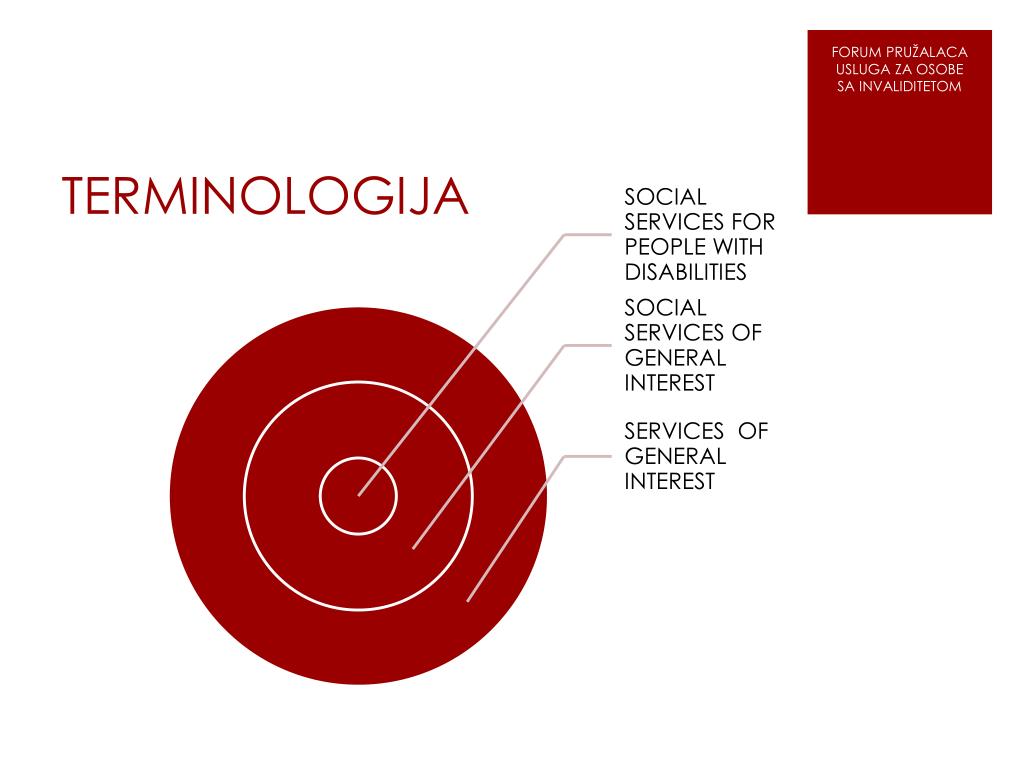 FORUM PRUŽALACA USLUGA ZA OSOBE SA INVALIDITETOM

TERMINOLOGIJA

SOCIAL SERVICES FOR PEOPLE WITH DISABILITIES

SOCIAL SERVICES OF GENERAL INTEREST

SERVICES OF GENERAL INTEREST